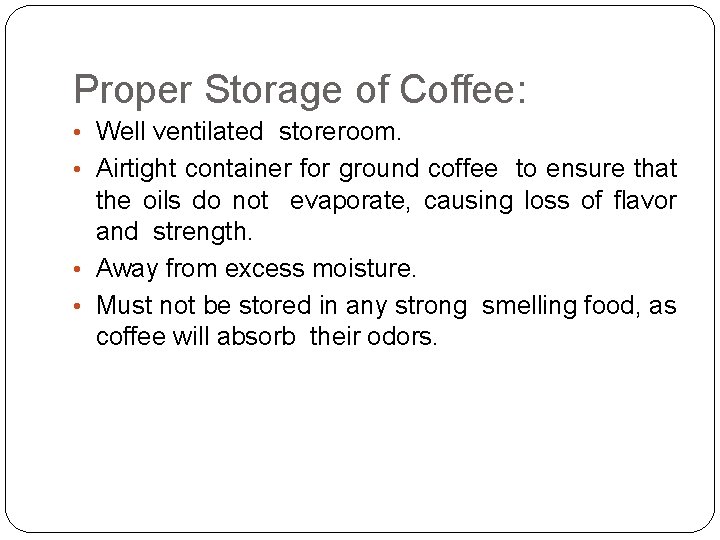 Proper Storage of Coffee:

• Well ventilated storeroom.
• Airtight container for ground coffee to ensure that the oils do not evaporate, causing loss of flavor and strength.
• Away from excess moisture.
• Must not be stored in any strong smelling food, as coffee will absorb their odors.